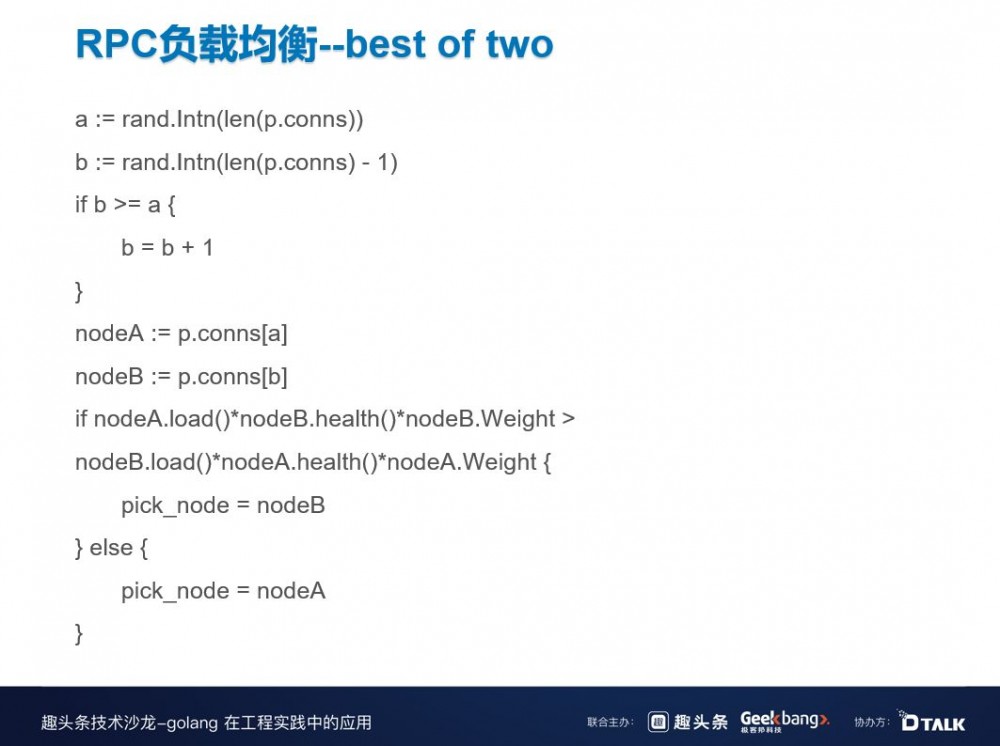 RPC负载均衡--best of two

a := rand.Intn(len(p.conns))
b := rand.Intn(len(p.conns) - 1)
if b >= a {
b = b + 1
}
nodeA := p.conns[a]
nodeB := p.conns[b]
if nodeA.load()*nodeB.health()*nodeB.Weight >
nodeB.load()*nodeA.health()*nodeA.Weight {
pick_node = nodeB
} else {
pick_node = nodeA
}

趣头条技术沙龙-golang 在工程实践中的应用

联合主办: 趣头条 Geekbang> 极客邦科技

协办方: DTALK